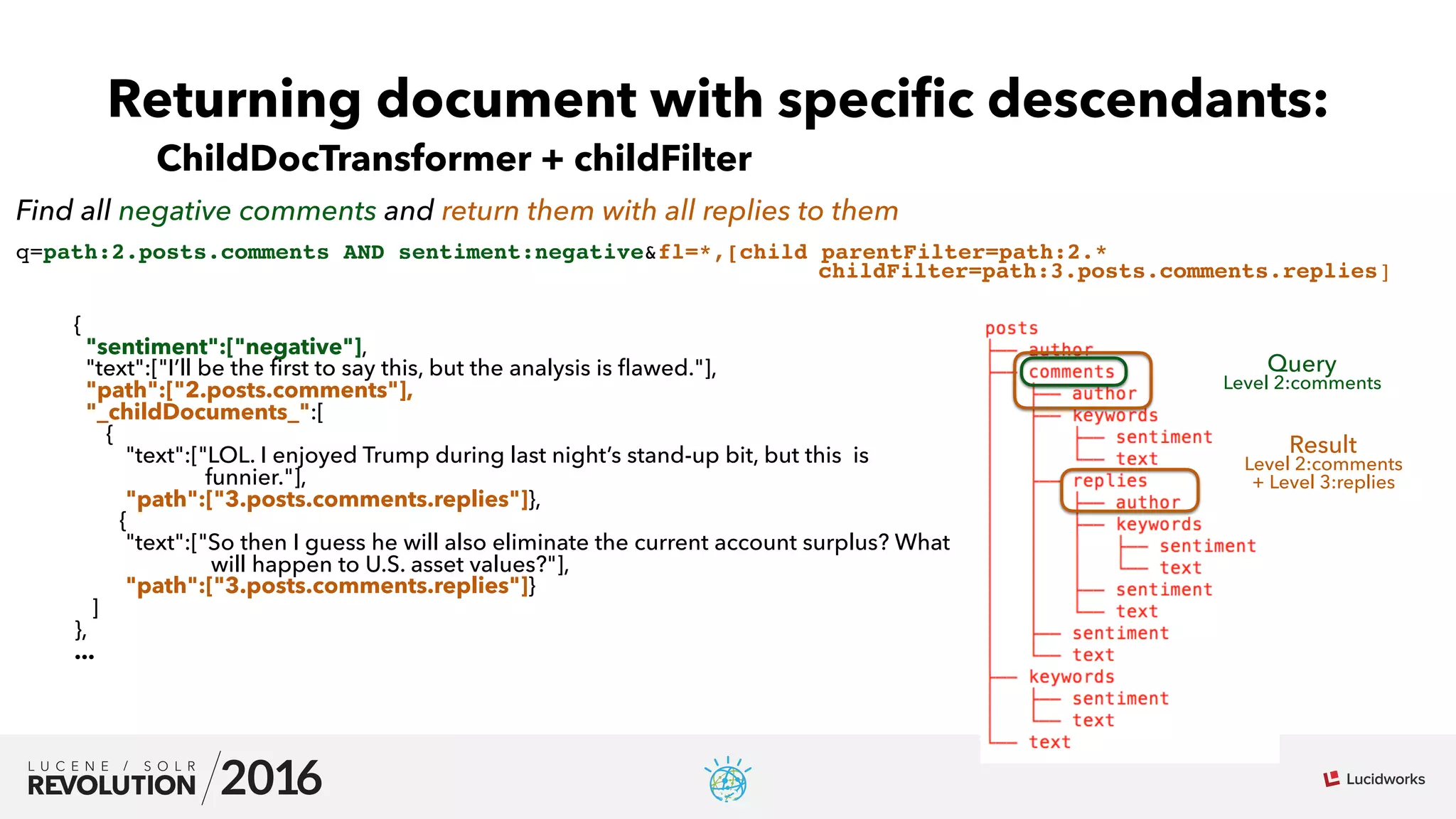 Returning document with specific descendants:
ChildDocTransformer + childFilter

Find all negative comments and return them with all replies to them

q=path:2.posts.comments AND sentiment:negative&fl=*,[child parentFilter=path:2.* childFilter=path:3.posts.comments.replies]

{
"sentiment":["negative"],
"text":["I'll be the first to say this, but the analysis is flawed."],
"path":["2.posts.comments"],
"_childDocuments_":[
{
"text":["LOL. I enjoyed Trump during last night's stand-up bit, but this is funnier."],
"path":["3.posts.comments.replies"]},
{
"text":["So then I guess he will also eliminate the current account surplus? What will happen to U.S. asset values?"],
"path":["3.posts.comments.replies"]}
]
},
...

posts
author
comments
author
keywords
sentiment
text
replies
author
keywords
sentiment
text
sentiment
text
sentiment
text
keywords
sentiment
text
text

Query
Level 2:comments

Result
Level 2:comments
+ Level 3:replies

LUCENE / SOLR
REVOLUTION 2016

Lucidworks